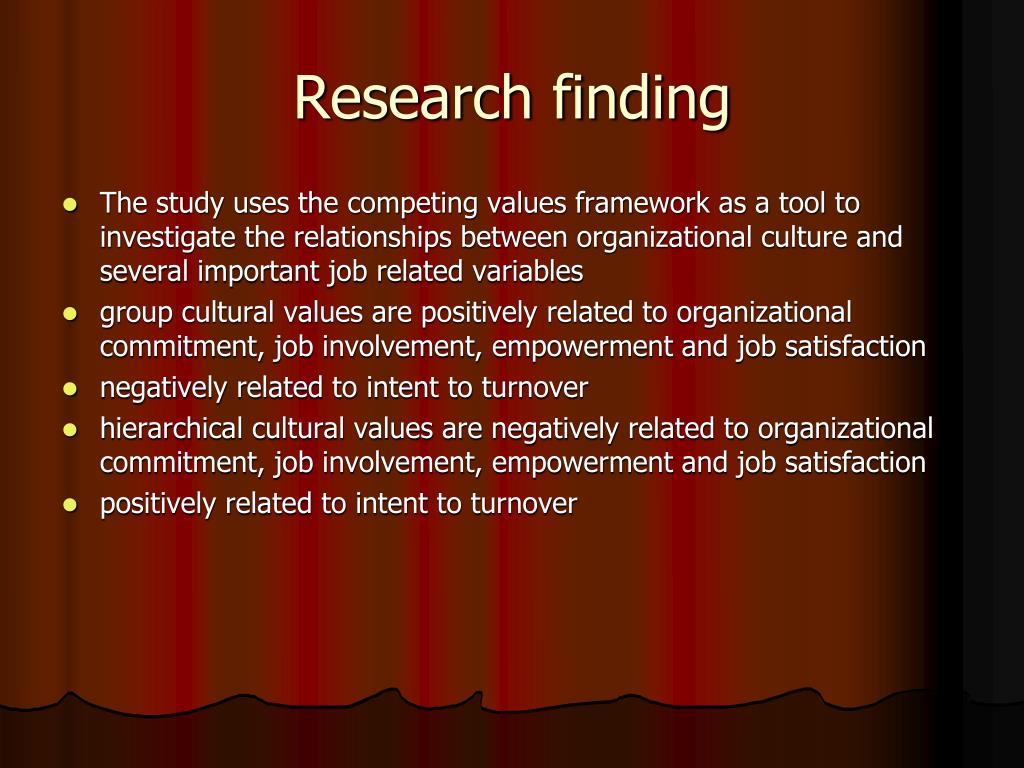 Research finding

- The study uses the competing values framework as a tool to investigate the relationships between organizational culture and several important job related variables
- group cultural values are positively related to organizational commitment, job involvement, empowerment and job satisfaction
- negatively related to intent to turnover
- hierarchical cultural values are negatively related to organizational commitment, job involvement, empowerment and job satisfaction
- positively related to intent to turnover